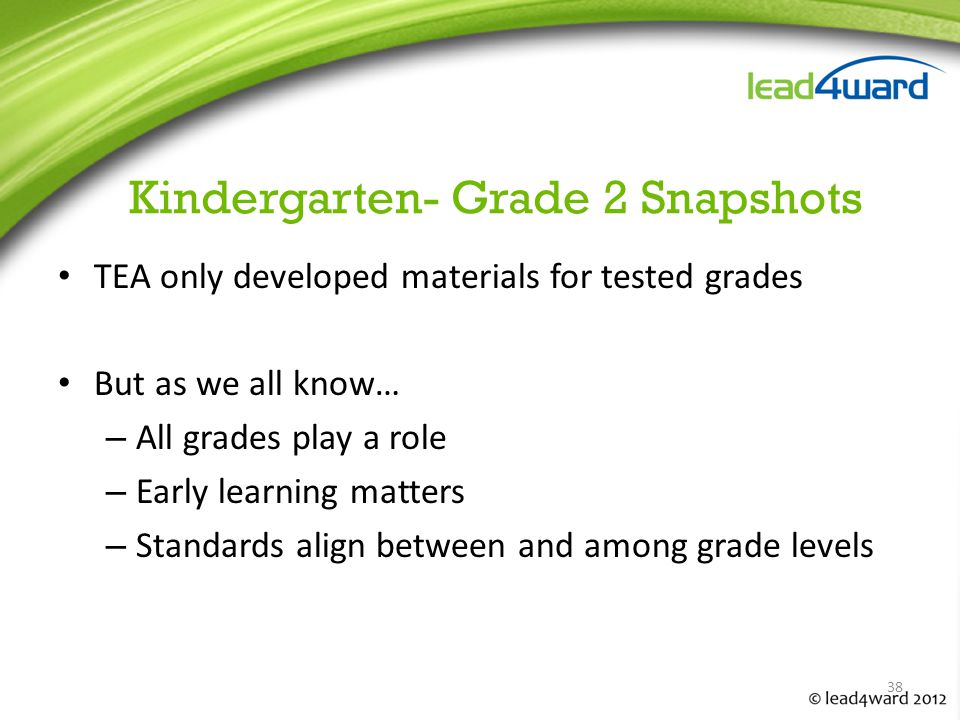 lead4ward

Kindergarten- Grade 2 Snapshots

• TEA only developed materials for tested grades

• But as we all know…
– All grades play a role
– Early learning matters
– Standards align between and among grade levels

38

© lead4ward 2012